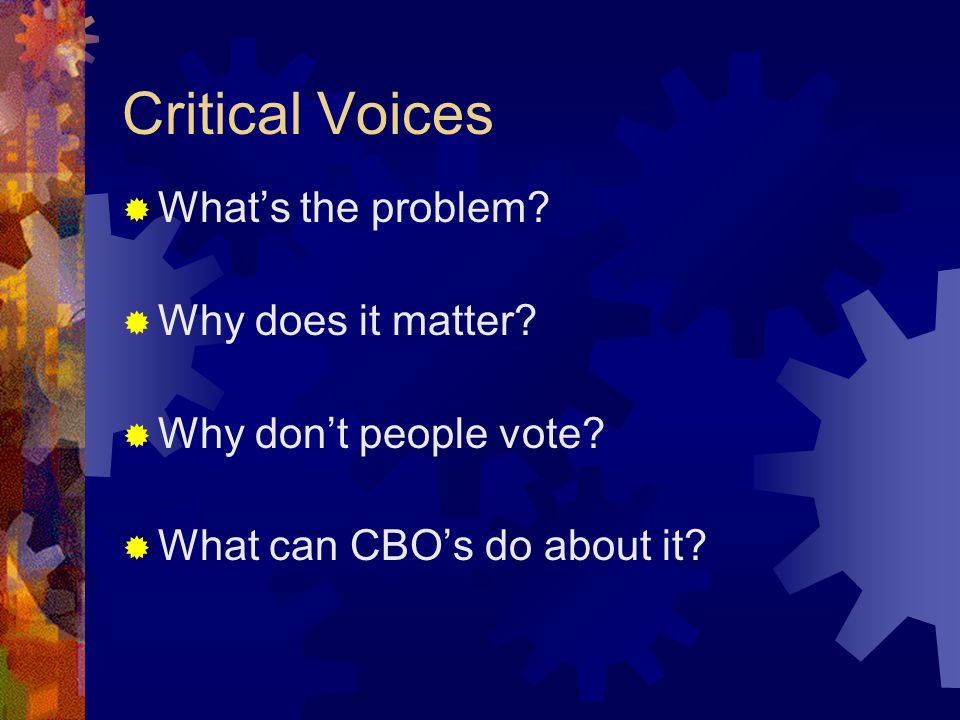 Critical Voices

What’s the problem?

Why does it matter?

Why don’t people vote?

What can CBO’s do about it?